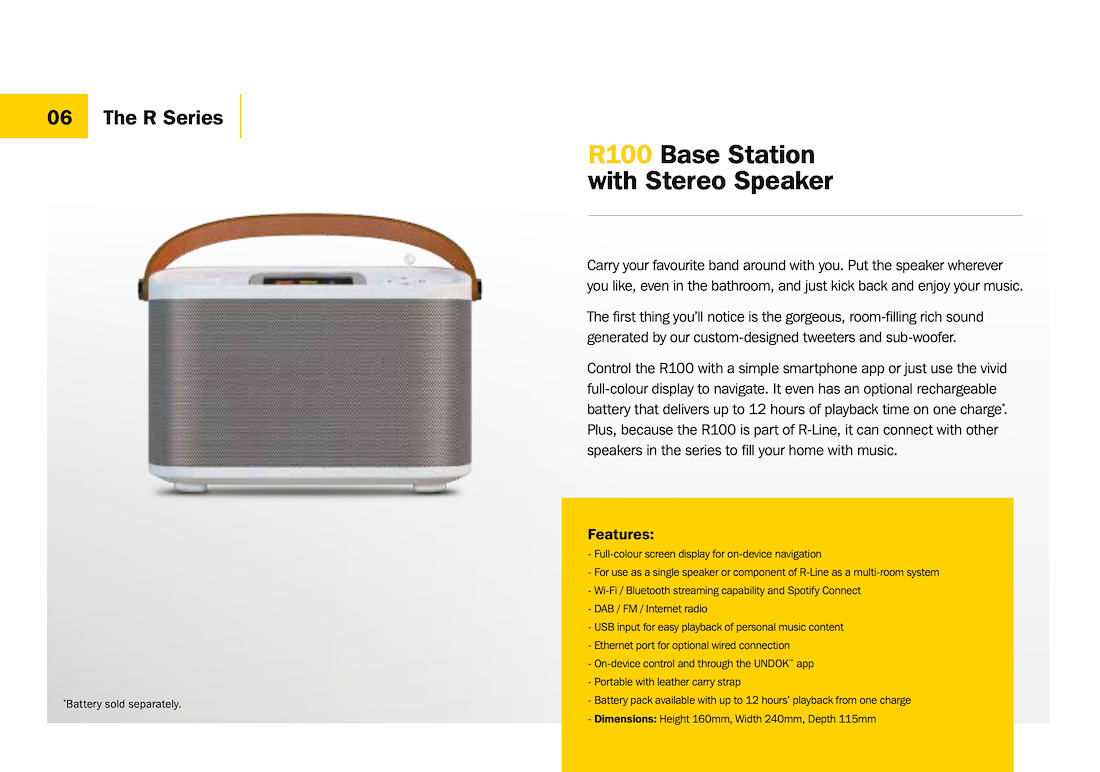 06 The R Series

R100 Base Station with Stereo Speaker

Carry your favourite band around with you. Put the speaker wherever you like, even in the bathroom, and just kick back and enjoy your music.

The first thing you'll notice is the gorgeous, room-filling rich sound generated by our custom-designed tweeters and sub-woofer.

Control the R100 with a simple smartphone app or just use the vivid full-colour display to navigate. It even has an optional rechargeable battery that delivers up to 12 hours of playback time on one charge*. Plus, because the R100 is part of R-Line, it can connect with other speakers in the series to fill your home with music.

Features:
- Full-colour screen display for on-device navigation
- For use as a single speaker or component of R-Line as a multi-room system
- Wi-Fi / Bluetooth streaming capability and Spotify Connect
- DAB / FM / Internet radio
- USB input for easy playback of personal music content
- Ethernet port for optional wired connection
- On-device control and through the UNDOK™ app
- Portable with leather carry strap
- Battery pack available with up to 12 hours' playback from one charge
- Dimensions: Height 160mm, Width 240mm, Depth 115mm

*Battery sold separately.